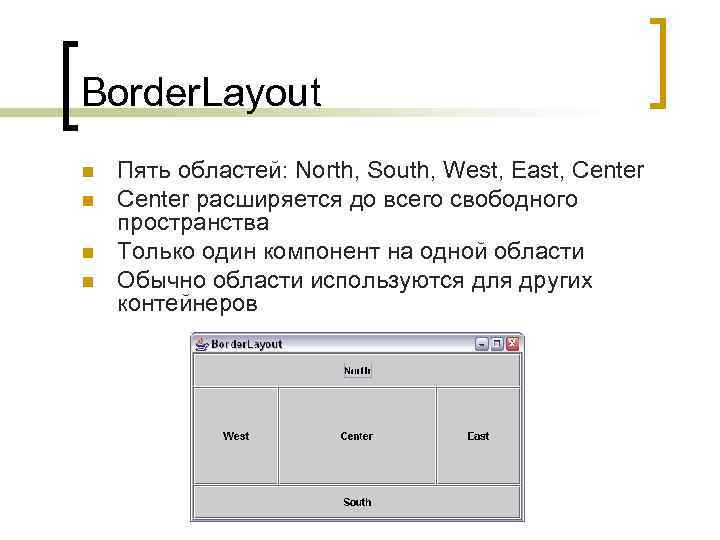 BorderLayout

Пять областей: North, South, West, East, Center
Center расширяется до всего свободного пространства
Только один компонент на одной области
Обычно области используются для других контейнеров

BorderLayout

North

West

Center

East

South